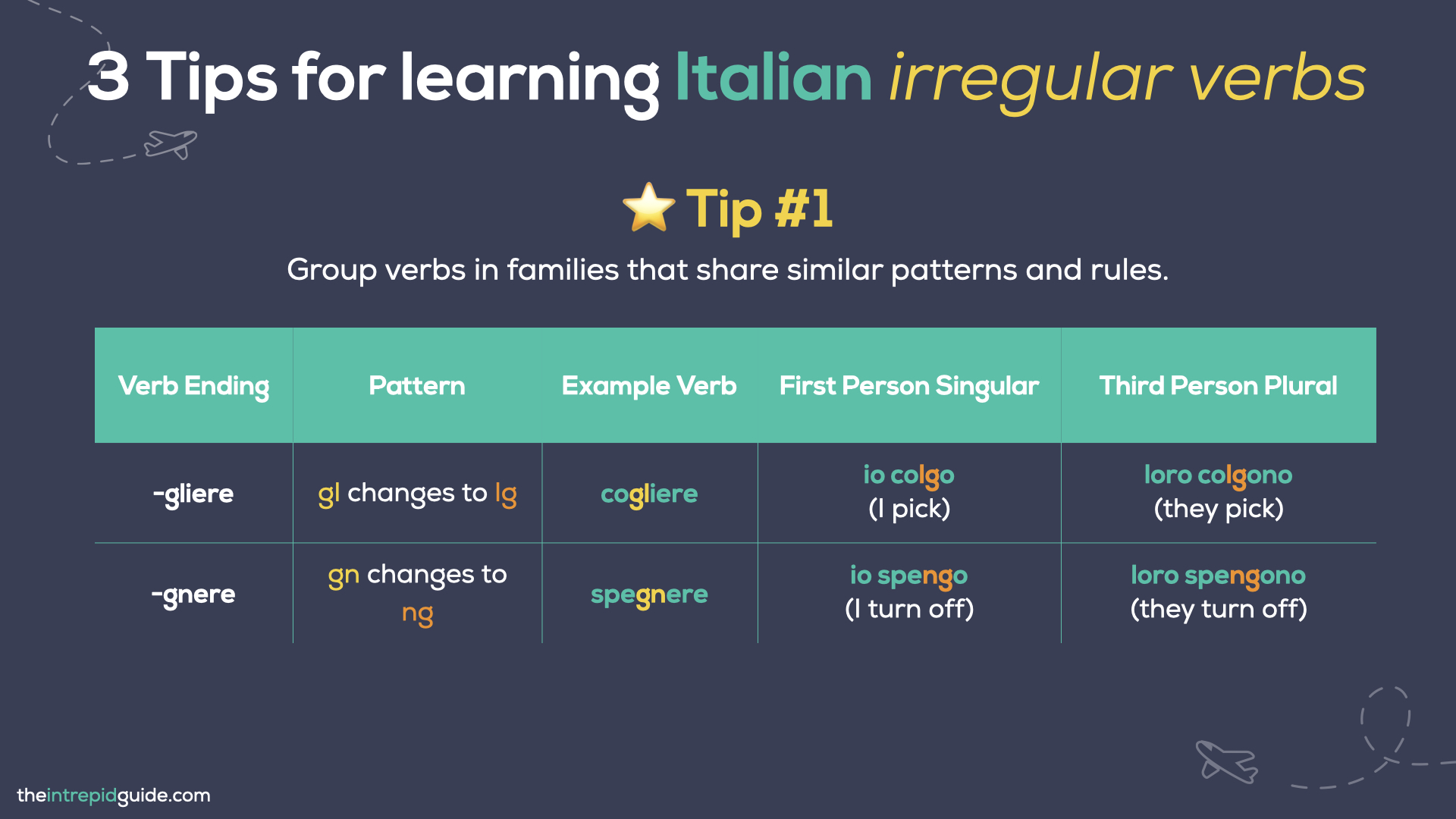 3 Tips for learning Italian irregular verbs

Tip #1

Group verbs in families that share similar patterns and rules.

| Verb Ending | Pattern | Example Verb | First Person Singular | Third Person Plural |
|---|---|---|---|---|
| -gliere | gl changes to lg | cogliere | io colgo (I pick) | loro colgono (they pick) |
| -gnere | gn changes to ng | spegnere | io spengo (I turn off) | loro spengono (they turn off) |

theintrepidguide.com